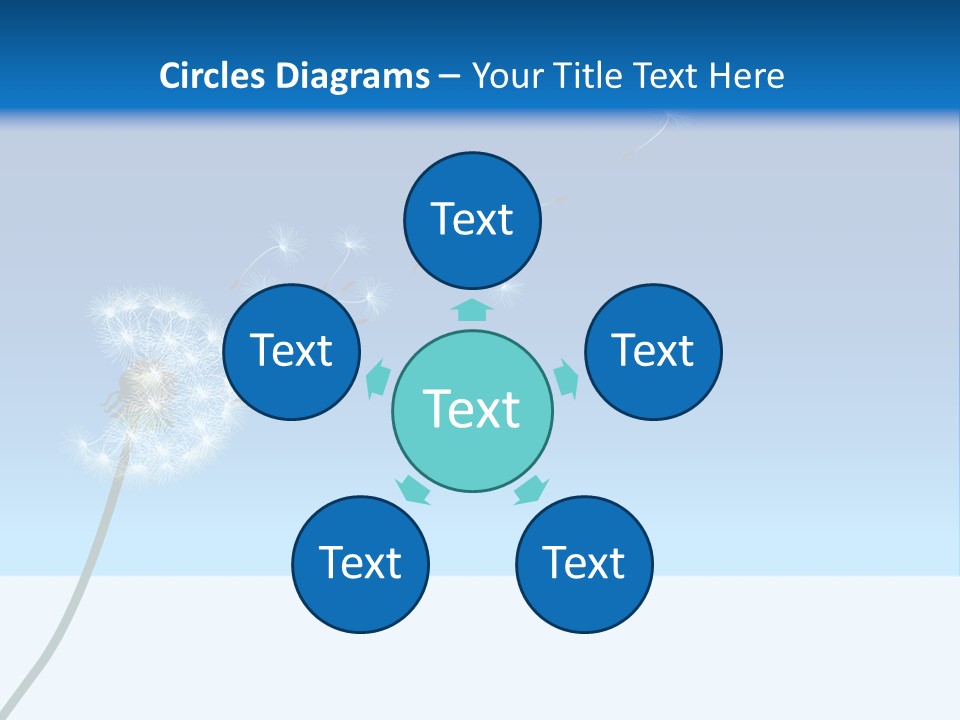 Circles Diagrams – Your Title Text Here

Text

Text

Text

Text

Text

Text